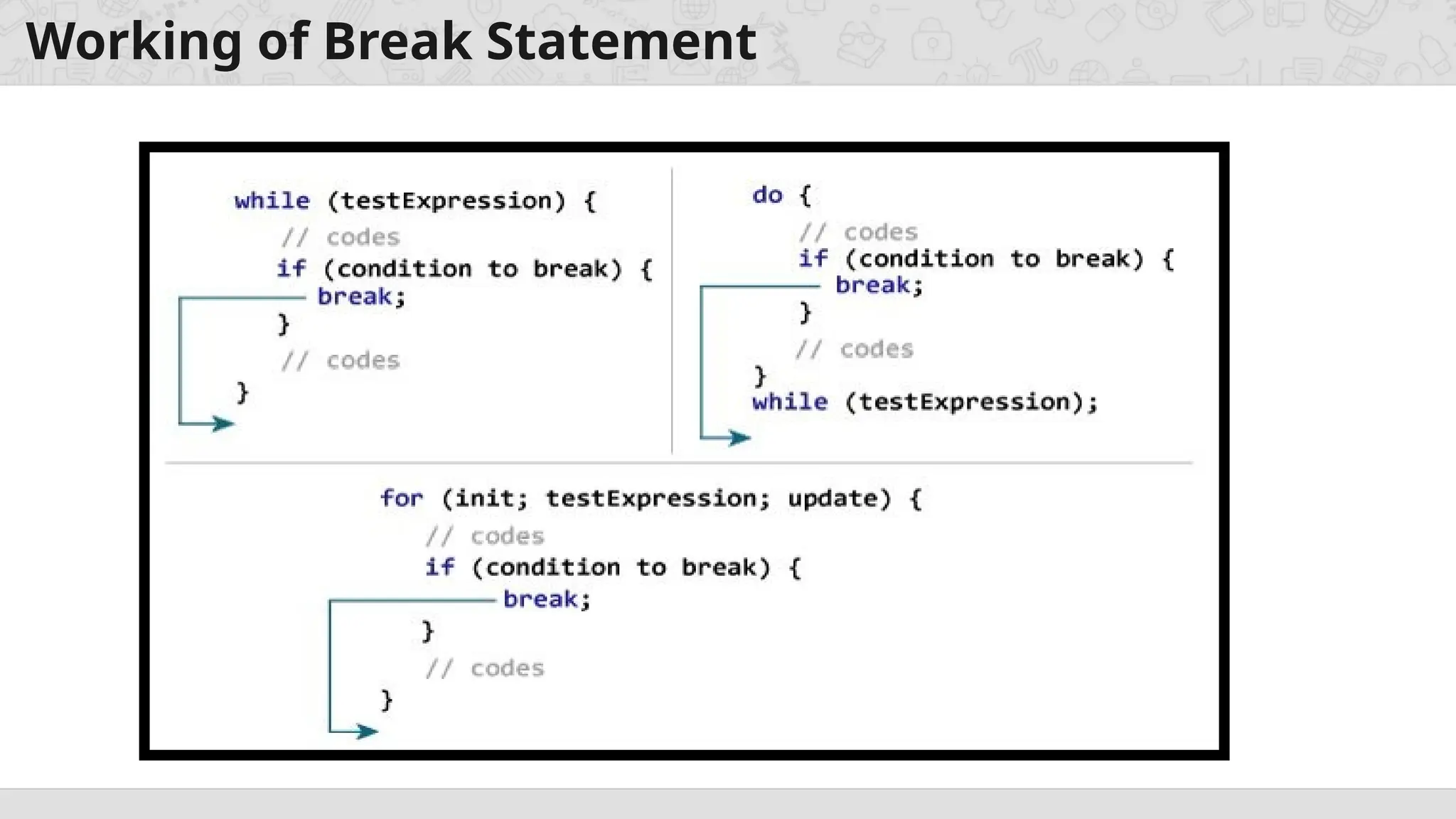 Working of Break Statement

while (testExpression) {
// codes
if (condition to break) {
break;
}
// codes
}

do {
// codes
if (condition to break) {
break;
}
// codes
}
while (testExpression);

for (init; testExpression; update) {
// codes
if (condition to break) {
break;
}
// codes
}